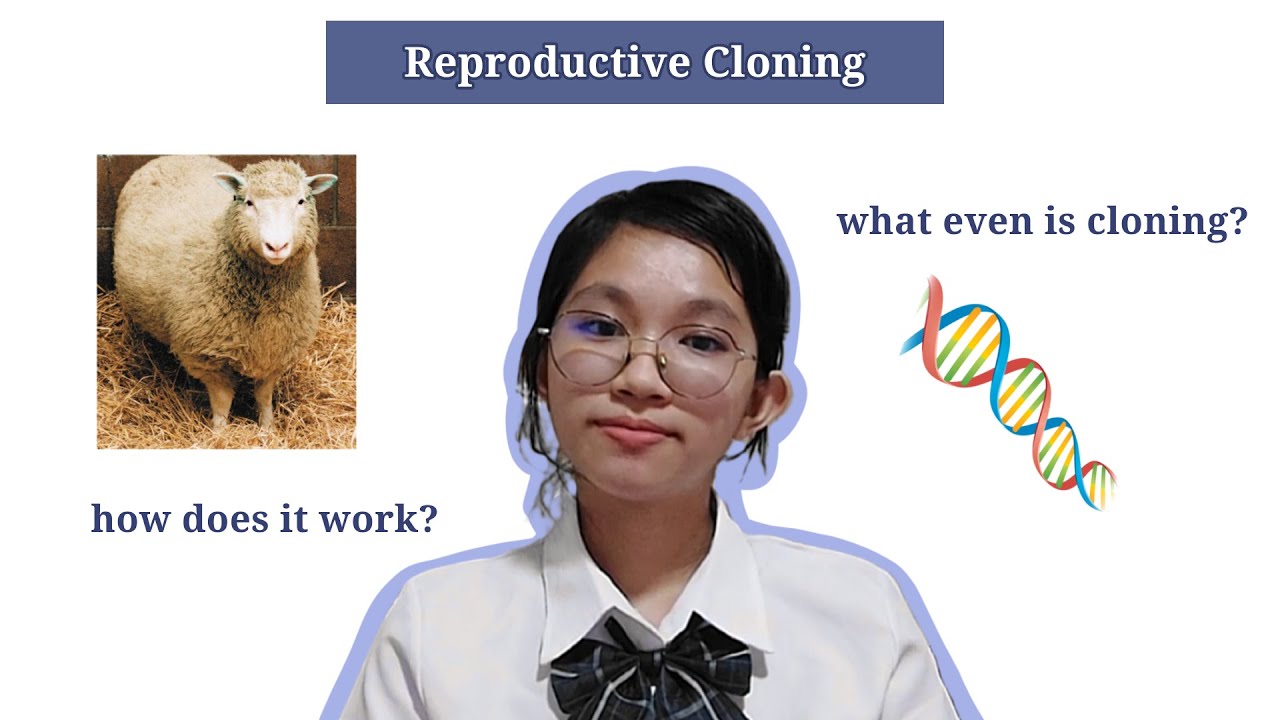 Reproductive Cloning

what even is cloning?

how does it work?